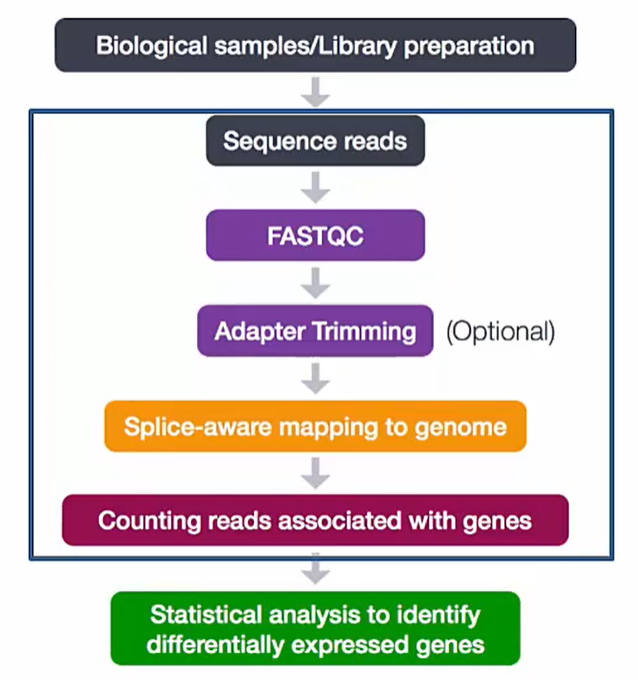 Biological samples/Library preparation

Sequence reads

FASTQC

Adapter Trimming (Optional)

Splice-aware mapping to genome

Counting reads associated with genes

Statistical analysis to identify differentially expressed genes